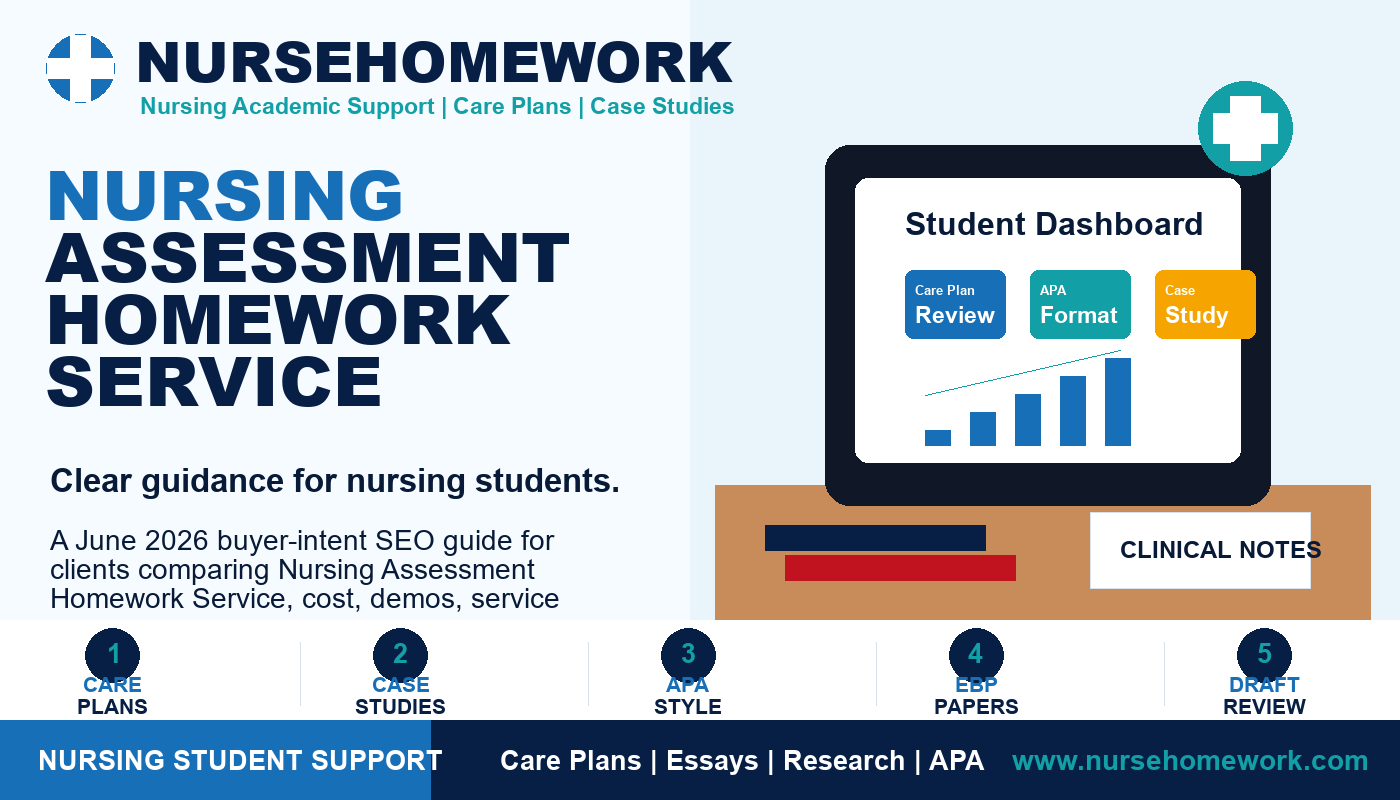 NURSEHOMEWORK
Nursing Academic Support | Care Plans | Case Studies

NURSING
ASSESSMENT
HOMEWORK
SERVICE

Clear guidance for nursing students.

A June 2026 buyer-intent SEO guide for clients comparing Nursing Assessment Homework Service, cost, demos, service

Student Dashboard

Care Plan
Review

APA
Format

Case
Study

CLINICAL NOTES

1
CARE
PLANS

2
CASE
STUDIES

3
APA
STYLE

4
EBP
PAPERS

5
DRAFT
REVIEW

NURSING STUDENT SUPPORT

Care Plans | Essays | Research | APA

www.nursehomework.com